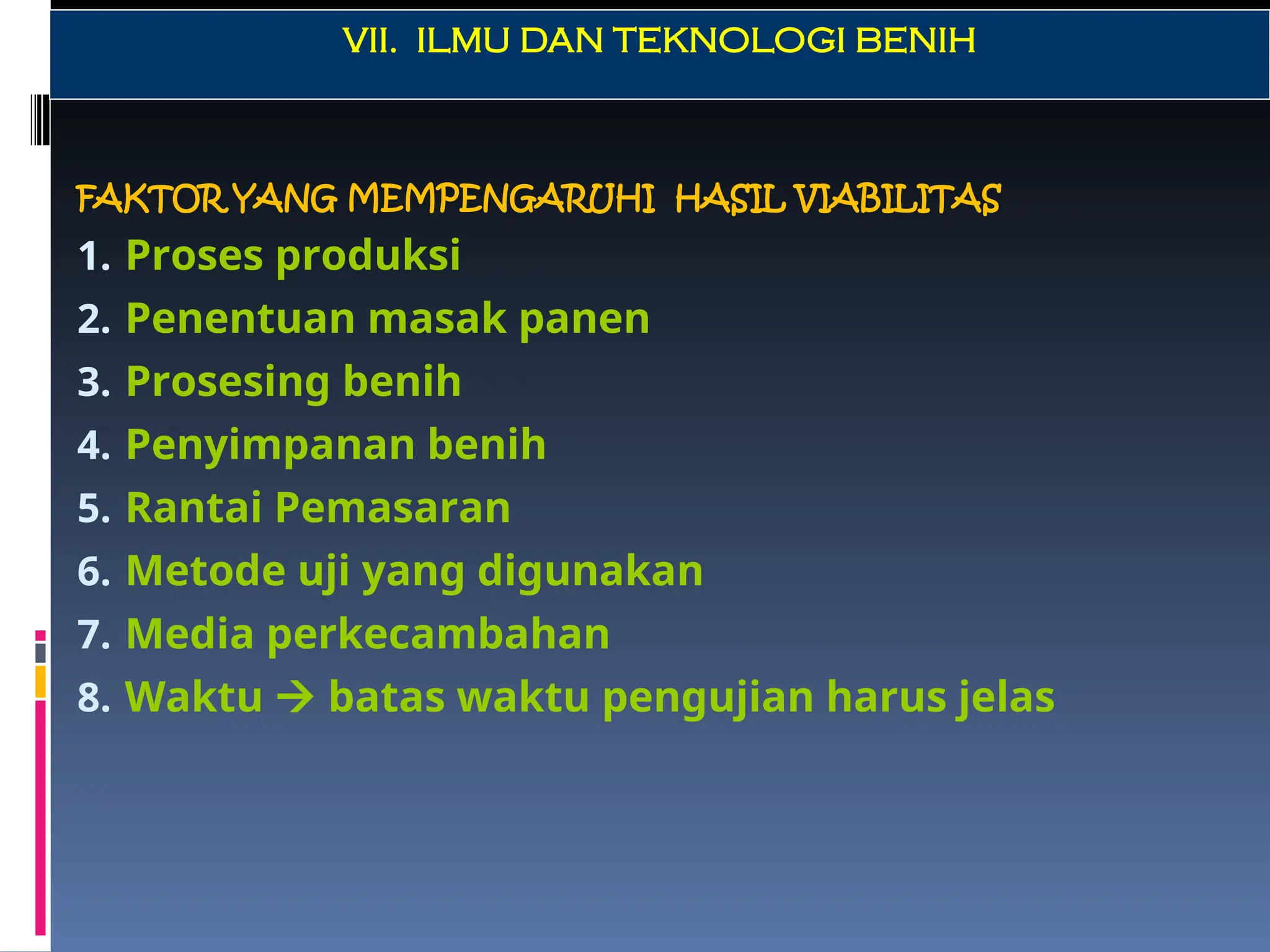 VII. ILMU DAN TEKNOLOGI BENIH

FAKTOR YANG MEMPENGARUHI HASIL VIABILITAS

1. Proses produksi
2. Penentuan masak panen
3. Prosesing benih
4. Penyimpanan benih
5. Rantai Pemasaran
6. Metode uji yang digunakan
7. Media perkecambahan
8. Waktu → batas waktu pengujian harus jelas